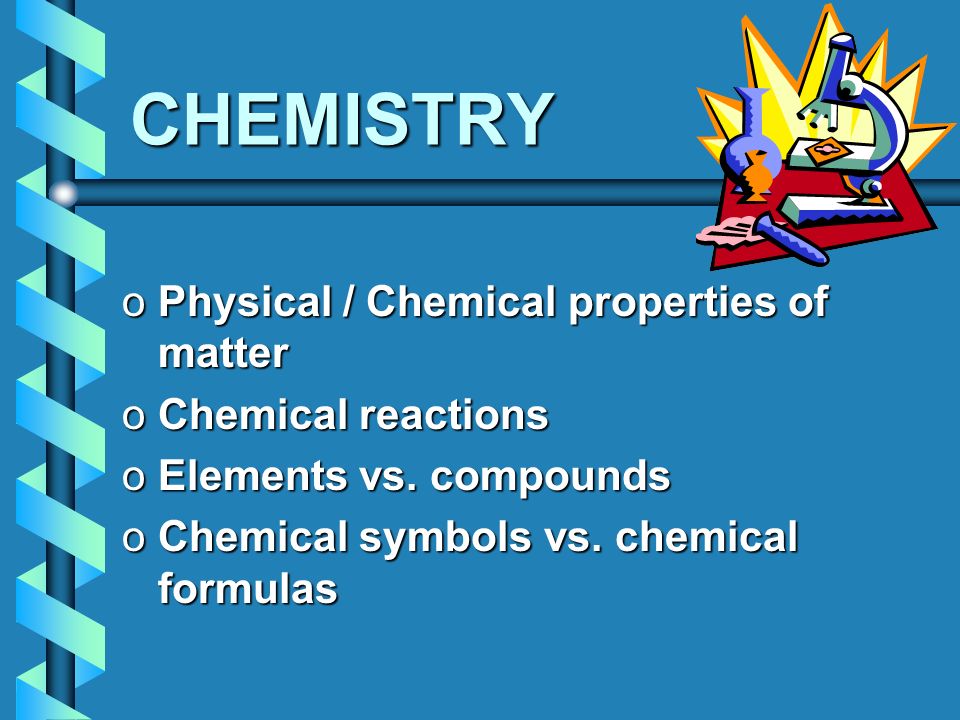 CHEMISTRY

o Physical / Chemical properties of matter
o Chemical reactions
o Elements vs. compounds
o Chemical symbols vs. chemical formulas